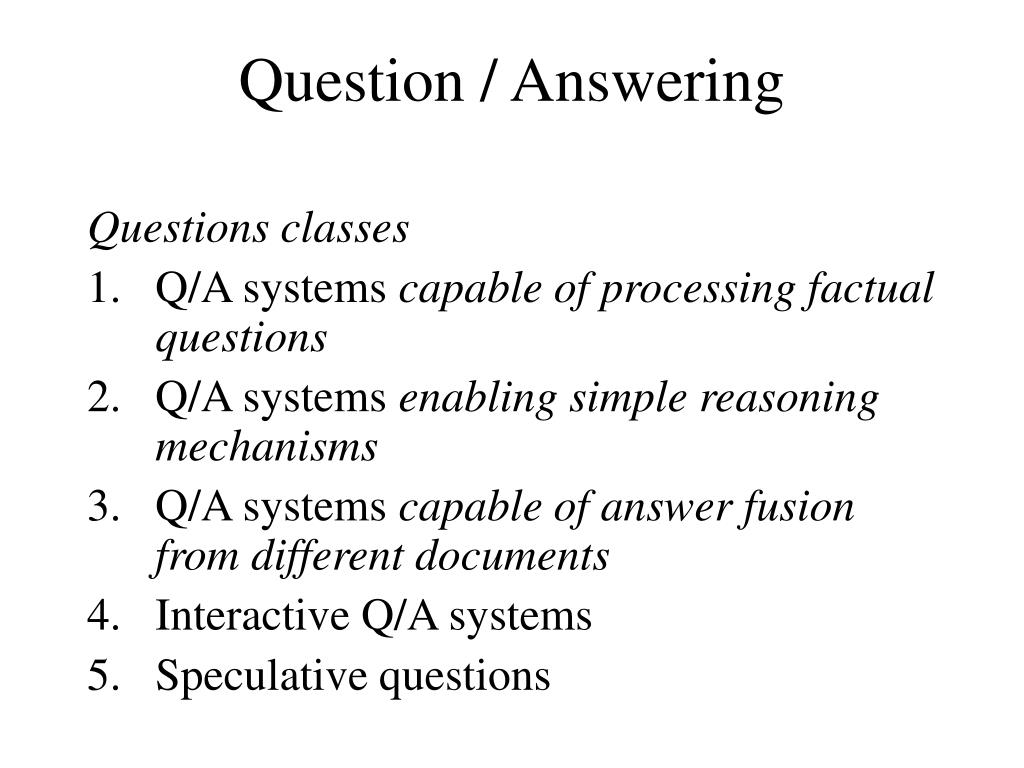 Question / Answering

Questions classes
1. Q/A systems capable of processing factual questions
2. Q/A systems enabling simple reasoning mechanisms
3. Q/A systems capable of answer fusion from different documents
4. Interactive Q/A systems
5. Speculative questions